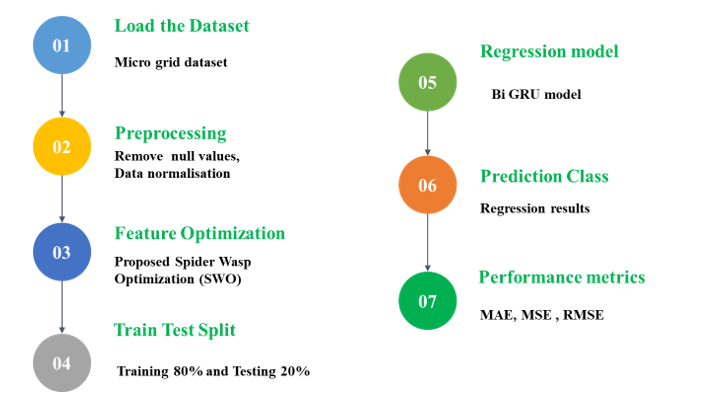 01

Load the Dataset

Micro grid dataset

02

Preprocessing

Remove null values, Data normalisation

03

Feature Optimization

Proposed Spider Wasp Optimization (SWO)

04

Train Test Split

Training 80% and Testing 20%

05

Regression model

Bi GRU model

06

Prediction Class

Regression results

07

Performance metrics

MAE, MSE , RMSE